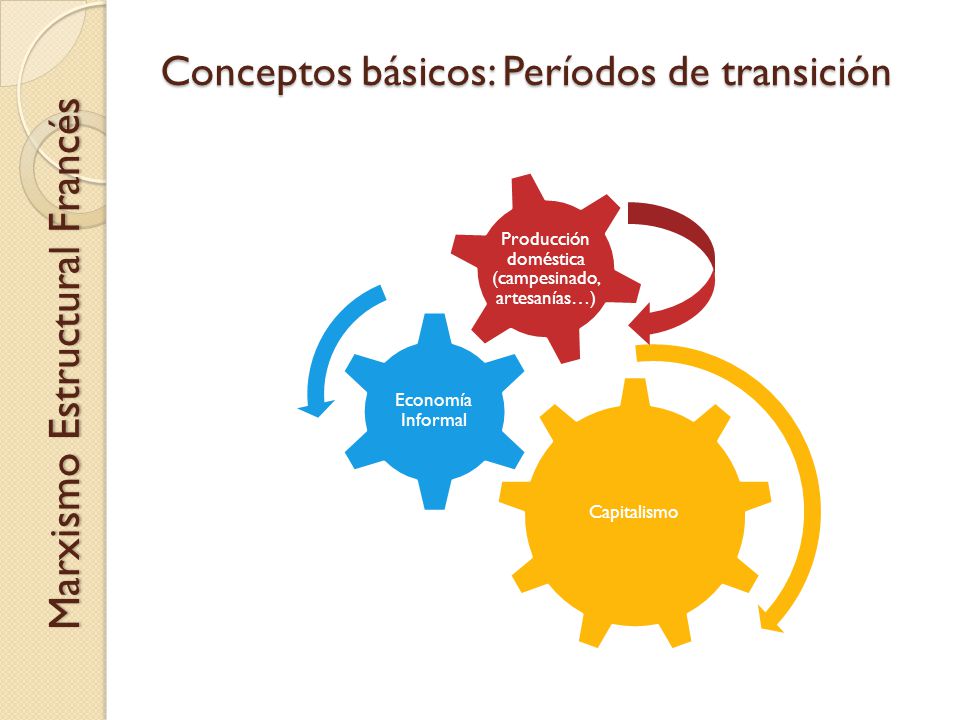 Marxismo Estructural Francés

Conceptos básicos: Períodos de transición

Producción doméstica (campesinado, artesanías…)

Economía Informal

Capitalismo